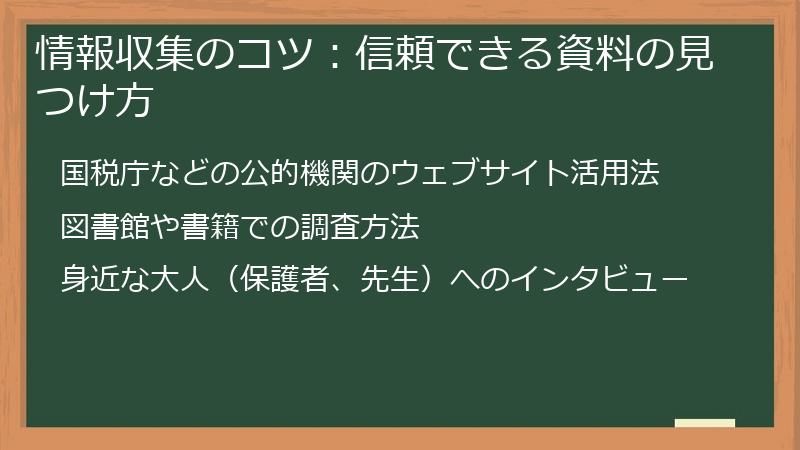 情報収集のコツ：信頼できる資料の見つけ方

国税庁などの公的機関のウェブサイト活用法

図書館や書籍での調査方法

身近な大人（保護者、先生）へのインタビュー